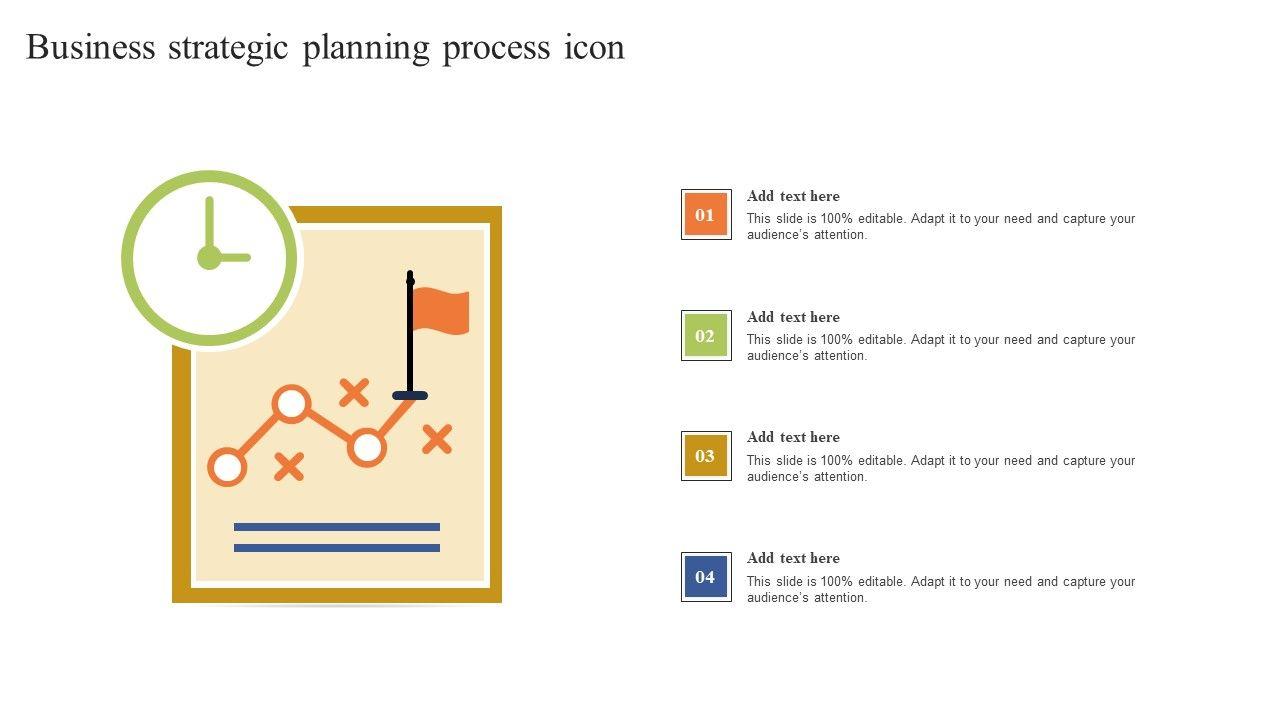 Business strategic planning process icon

01

Add text here

This slide is 100% editable. Adapt it to your need and capture your audience's attention.

02

Add text here

This slide is 100% editable. Adapt it to your need and capture your audience's attention.

03

Add text here

This slide is 100% editable. Adapt it to your need and capture your audience's attention.

04

Add text here

This slide is 100% editable. Adapt it to your need and capture your audience's attention.